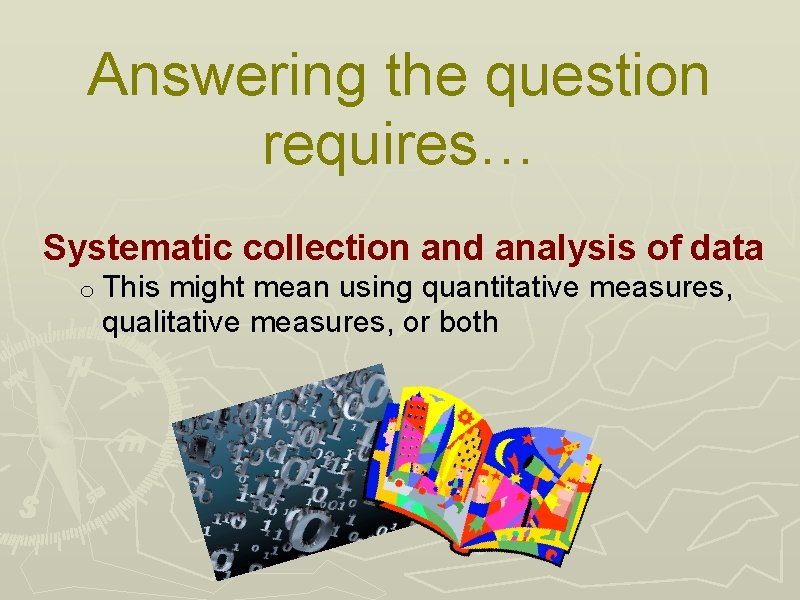 Answering the question requires…

Systematic collection and analysis of data

o This might mean using quantitative measures, qualitative measures, or both